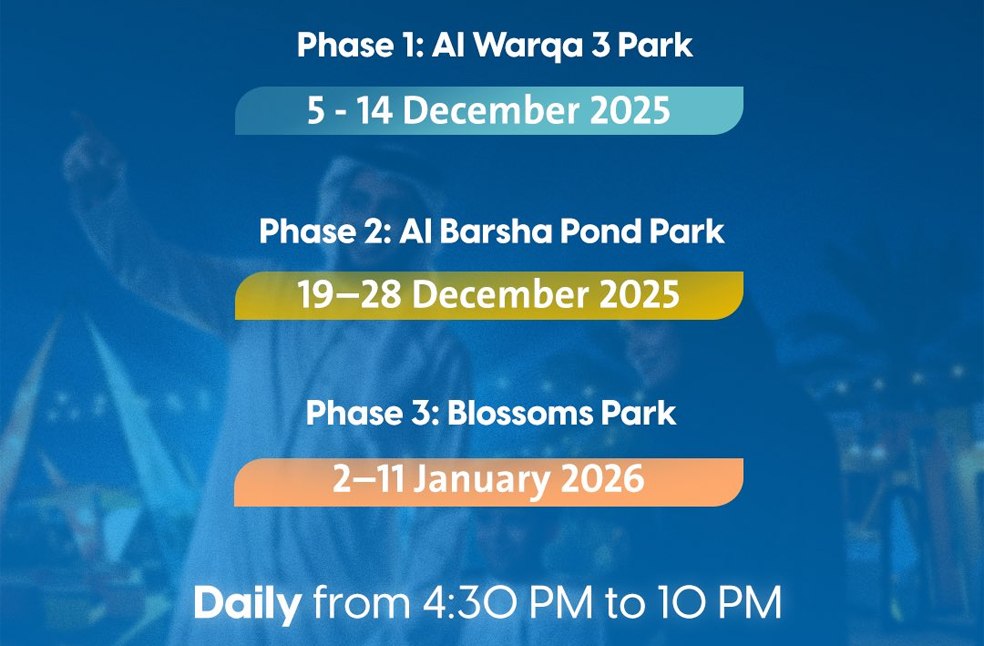 Phase 1: Al Warqa 3 Park

5 - 14 December 2025

Phase 2: Al Barsha Pond Park

19–28 December 2025

Phase 3: Blossoms Park

2–11 January 2026

Daily from 4:30 PM to 10 PM